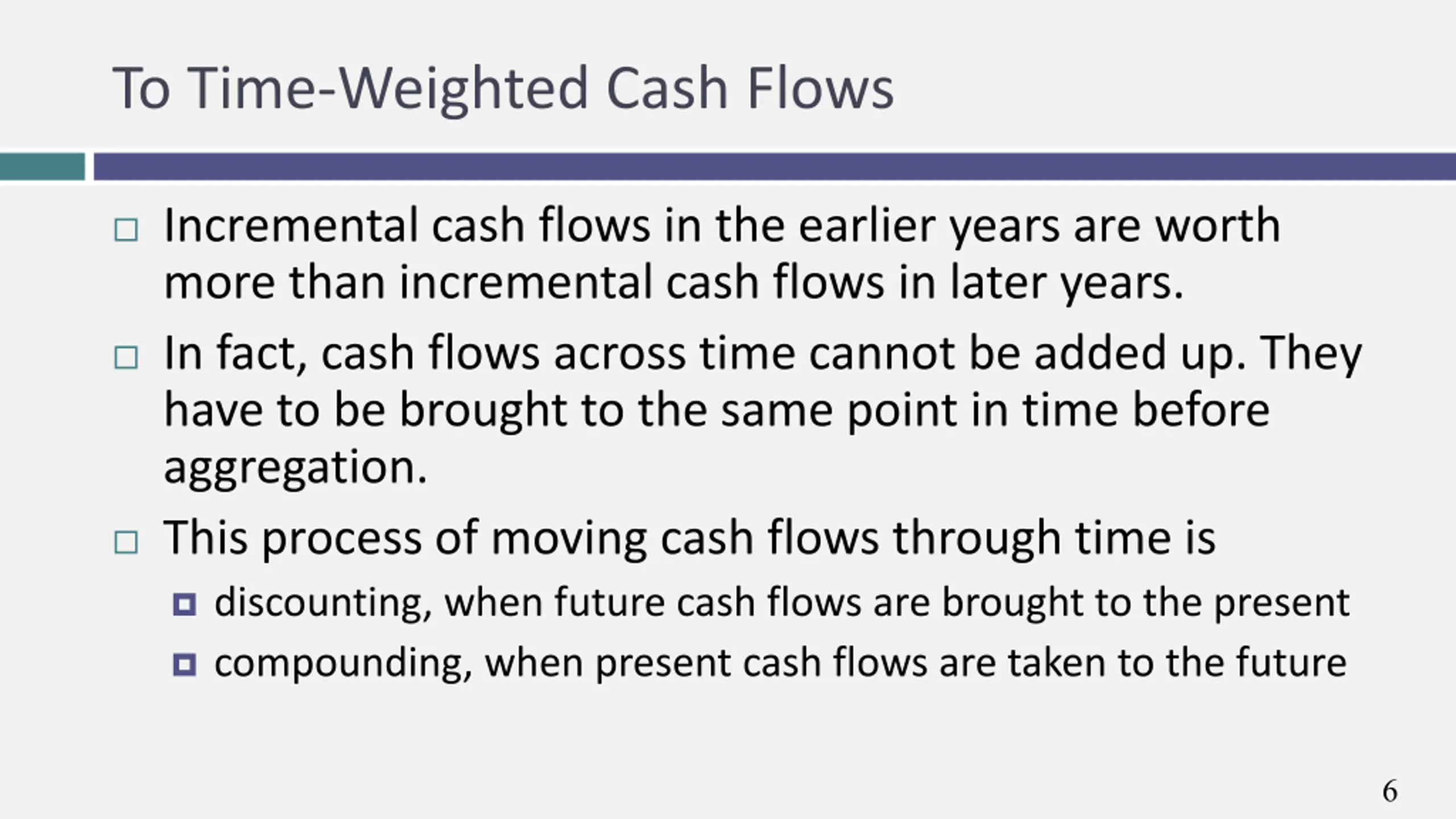 To Time-Weighted Cash Flows

Incremental cash flows in the earlier years are worth more than incremental cash flows in later years.

In fact, cash flows across time cannot be added up. They have to be brought to the same point in time before aggregation.

This process of moving cash flows through time is

discounting, when future cash flows are brought to the present

compounding, when present cash flows are taken to the future

6